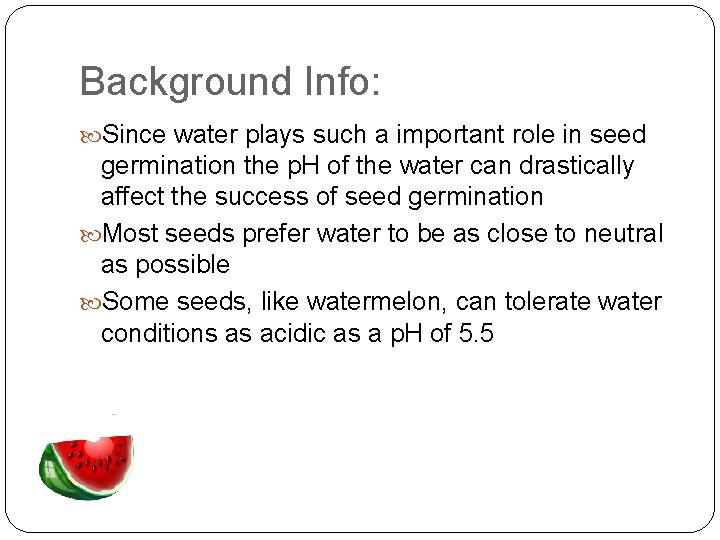 Background Info:

Since water plays such a important role in seed germination the pH of the water can drastically affect the success of seed germination

Most seeds prefer water to be as close to neutral as possible

Some seeds, like watermelon, can tolerate water conditions as acidic as a pH of 5.5